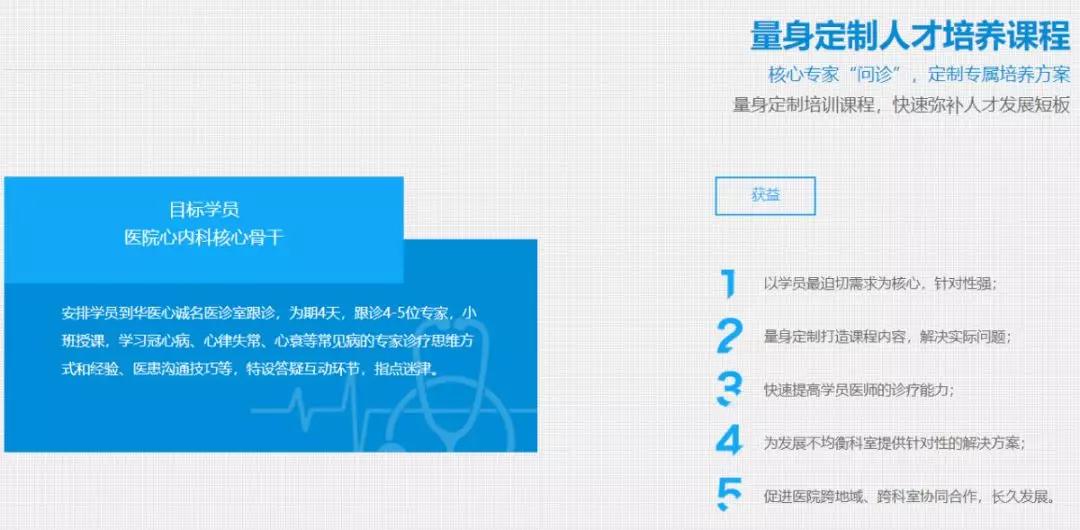 量身定制人才培养课程

核心专家“问诊”，定制专属培养方案

量身定制培训课程，快速弥补人才发展短板

目标学员
医院心内科核心骨干

安排学员到华医心诚名医诊室跟诊，为期4天，跟诊4-5位专家，小班授课，学习冠心病、心律失常、心衰等常见病的专家诊疗思维方式和经验、医患沟通技巧等，特设答疑互动环节，指点迷津。

获益

1 以学员最迫切需求为核心，针对性强；

2 量身定制打造课程内容，解决实际问题；

3 快速提高学员医师的诊疗能力；

4 为发展不均衡科室提供针对性的解决方案；

5 促进医院跨地域、跨科室协同合作，长久发展。